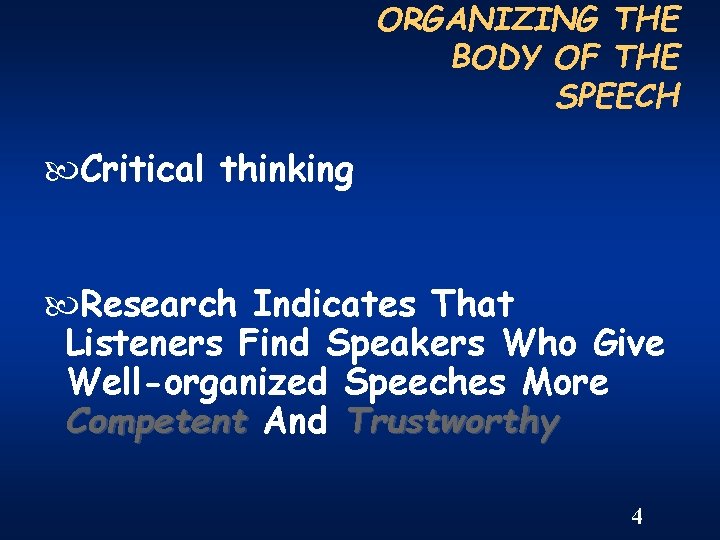 ORGANIZING THE BODY OF THE SPEECH

Critical thinking

Research Indicates That Listeners Find Speakers Who Give Well-organized Speeches More Competent And Trustworthy

4